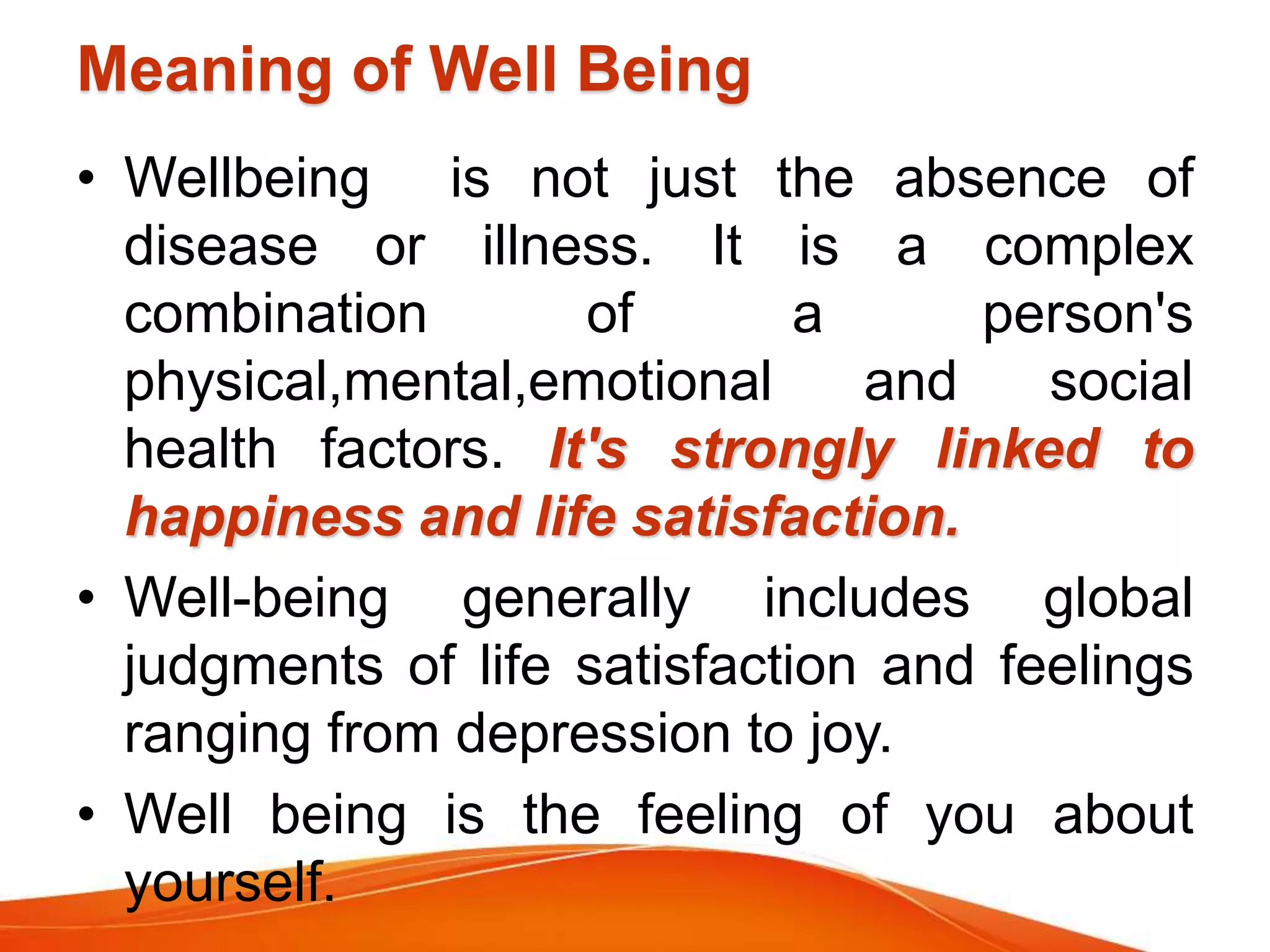 Meaning of Well Being

• Wellbeing is not just the absence of disease or illness. It is a complex combination of a person's physical,mental,emotional and social health factors. It's strongly linked to happiness and life satisfaction.

• Well-being generally includes global judgments of life satisfaction and feelings ranging from depression to joy.

• Well being is the feeling of you about yourself.